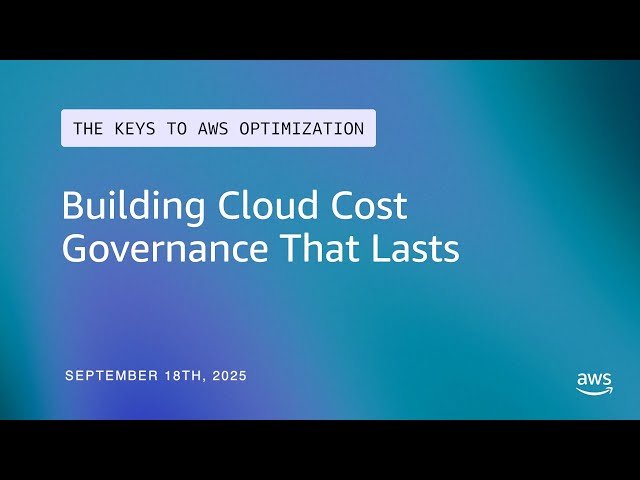 THE KEYS TO AWS OPTIMIZATION

Building Cloud Cost Governance That Lasts

SEPTEMBER 18TH, 2025

aws